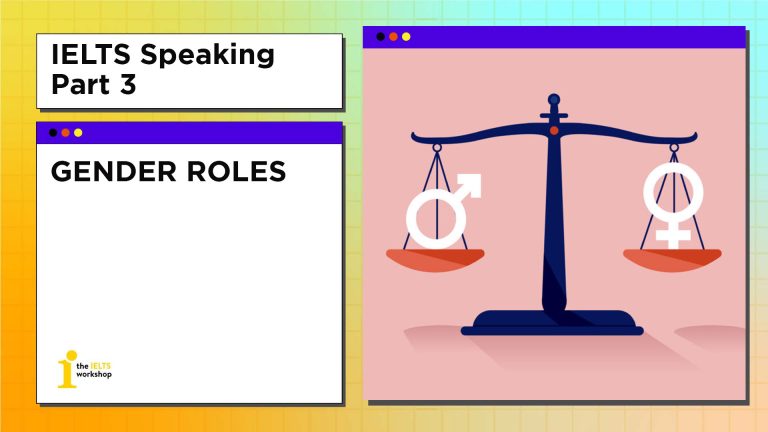 IELTS Speaking Part 3

GENDER ROLES

the IELTS workshop